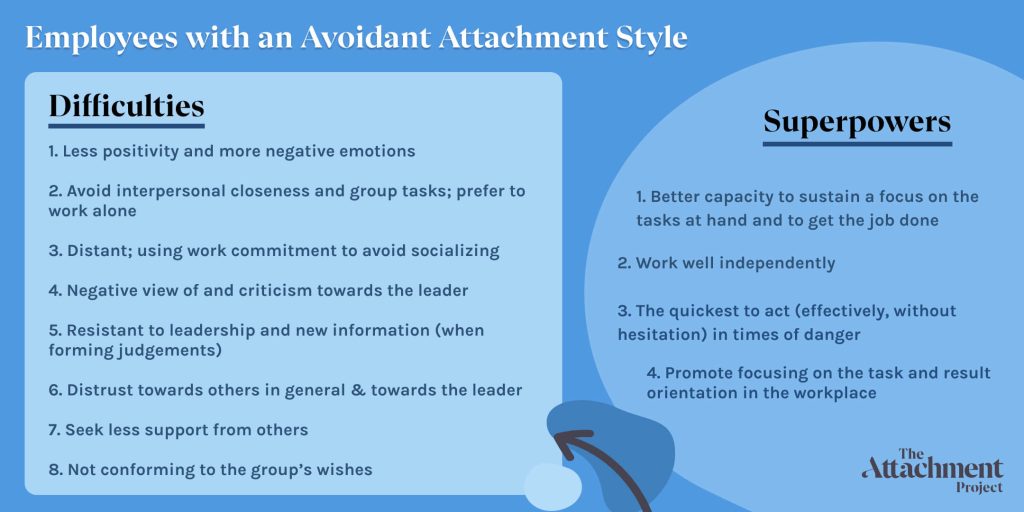 Employees with an Avoidant Attachment Style

Difficulties

1. Less positivity and more negative emotions

2. Avoid interpersonal closeness and group tasks; prefer to work alone

3. Distant; using work commitment to avoid socializing

4. Negative view of and criticism towards the leader

5. Resistant to leadership and new information (when forming judgements)

6. Distrust towards others in general & towards the leader

7. Seek less support from others

8. Not conforming to the group's wishes

Superpowers

1. Better capacity to sustain a focus on the tasks at hand and to get the job done

2. Work well independently

3. The quickest to act (effectively, without hesitation) in times of danger

4. Promote focusing on the task and result orientation in the workplace

The Attachment Project